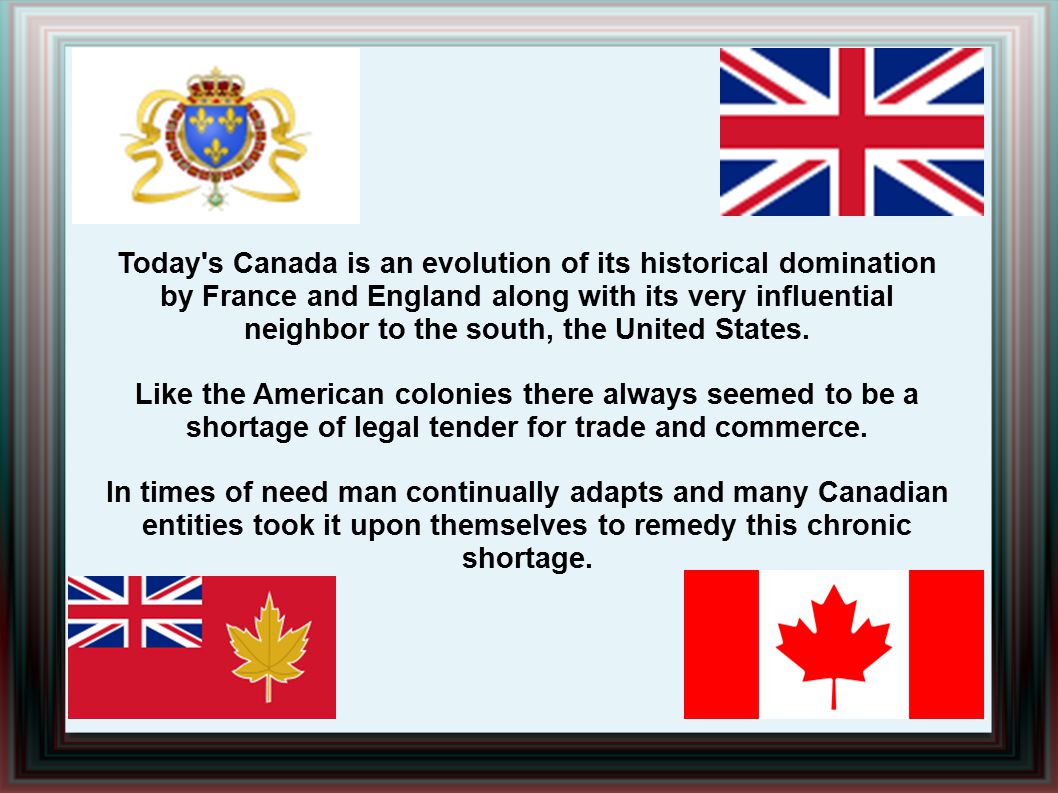 Today's Canada is an evolution of its historical domination by France and England along with its very influential neighbor to the south, the United States.

Like the American colonies there always seemed to be a shortage of legal tender for trade and commerce.

In times of need man continually adapts and many Canadian entities took it upon themselves to remedy this chronic shortage.